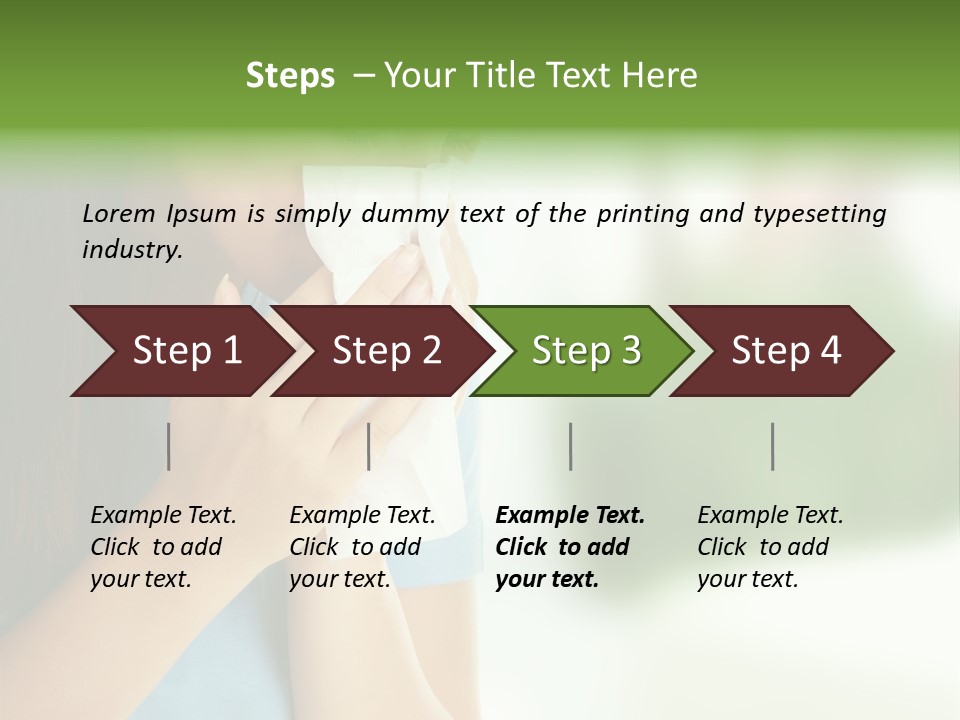 Steps – Your Title Text Here

Lorem Ipsum is simply dummy text of the printing and typesetting industry.

Step 1

Step 2

Step 3

Step 4

Example Text. Click to add your text.

Example Text. Click to add your text.

Example Text. Click to add your text.

Example Text. Click to add your text.